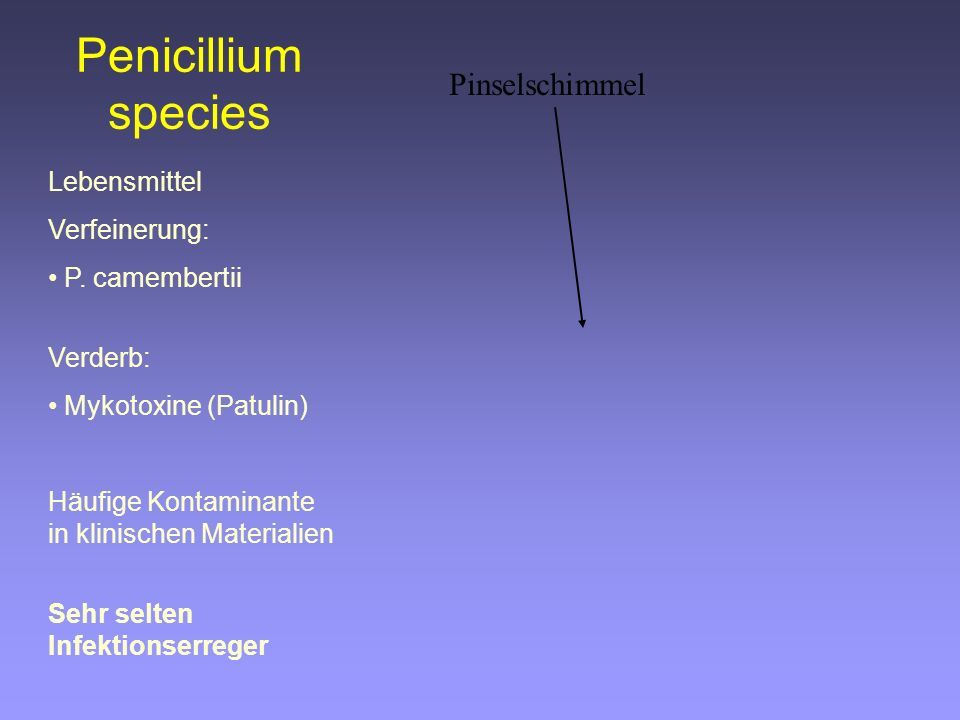 Penicillium species

Pinselschimmel

Lebensmittel

Verfeinerung:

• P. camembertii

Verderb:

• Mykotoxine (Patulin)

Häufige Kontaminante in klinischen Materialien

Sehr selten Infektionserreger